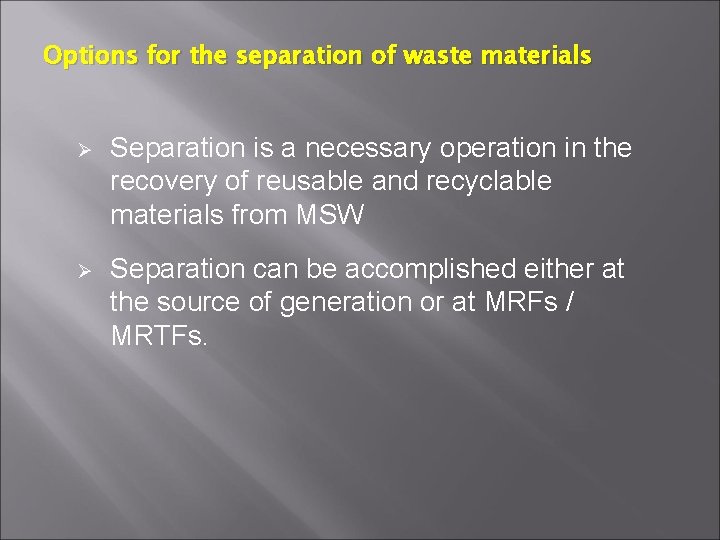 Options for the separation of waste materials

➢ Separation is a necessary operation in the recovery of reusable and recyclable materials from MSW

➢ Separation can be accomplished either at the source of generation or at MRFs / MRTFs.